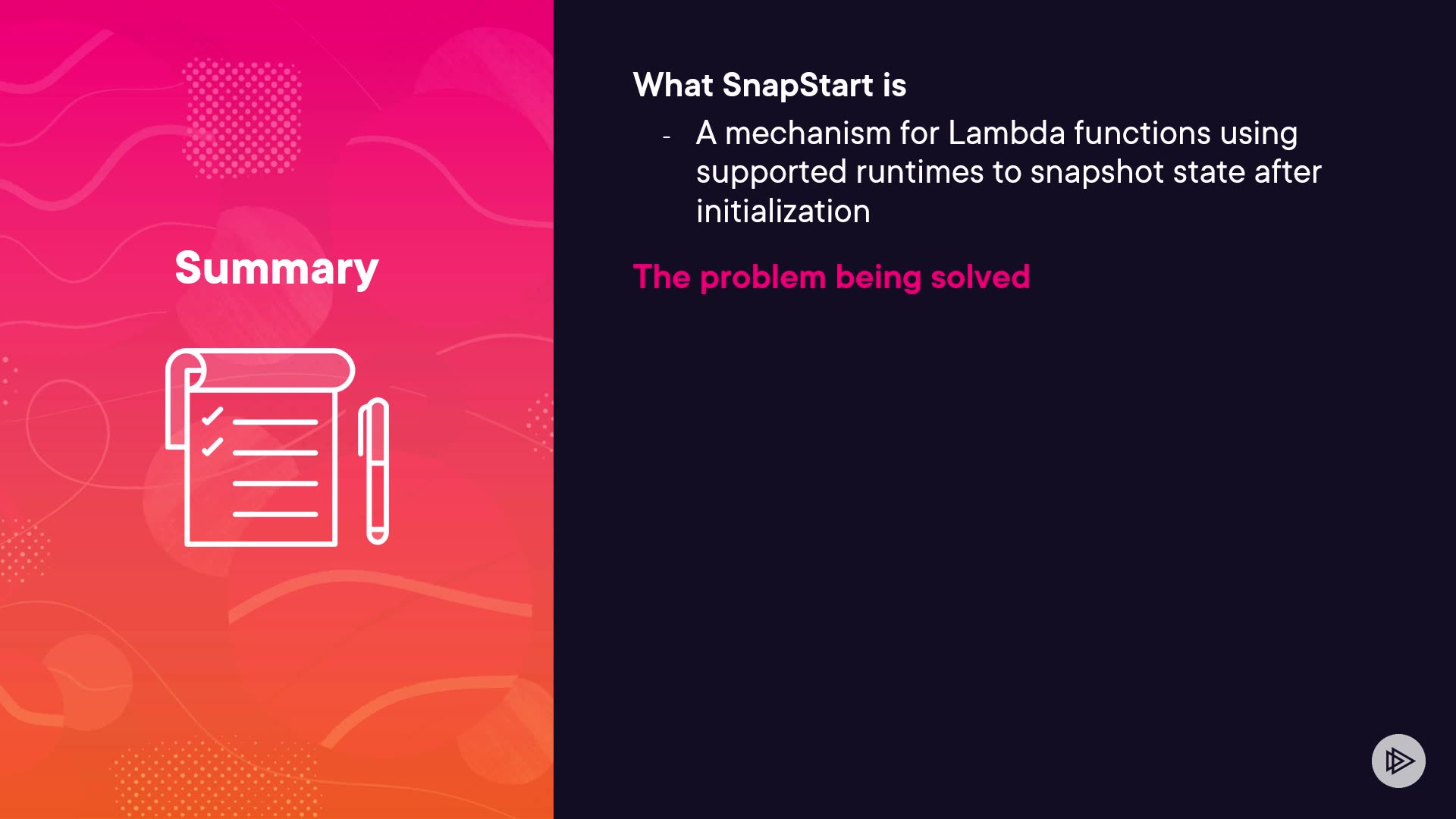 Summary

What SnapStart is

- A mechanism for Lambda functions using supported runtimes to snapshot state after initialization

The problem being solved